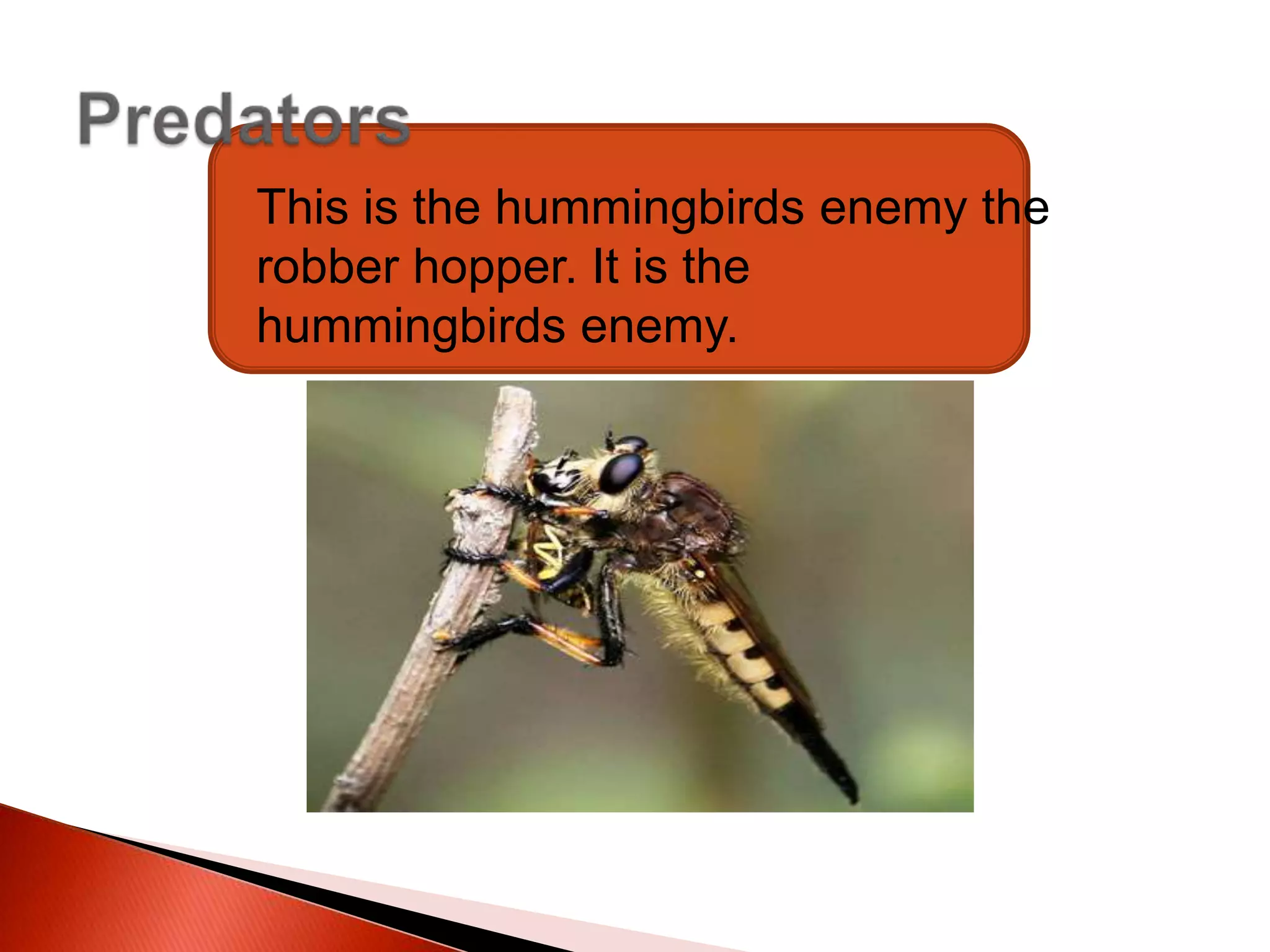 Predators

This is the hummingbirds enemy the robber hopper. It is the hummingbirds enemy.